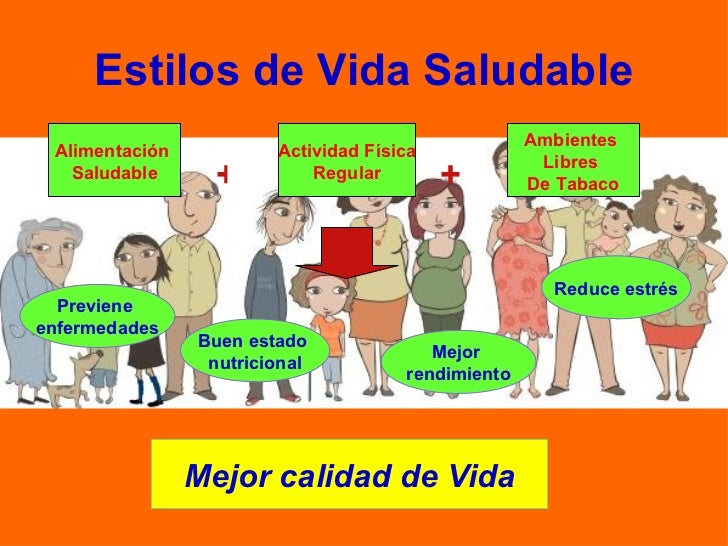 Estilos de Vida Saludable

Alimentación Saludable

+

Actividad Física Regular

+

Ambientes Libres De Tabaco

Previene enfermedades

Buen estado nutricional

Mejor rendimiento

Reduce estrés

Mejor calidad de Vida